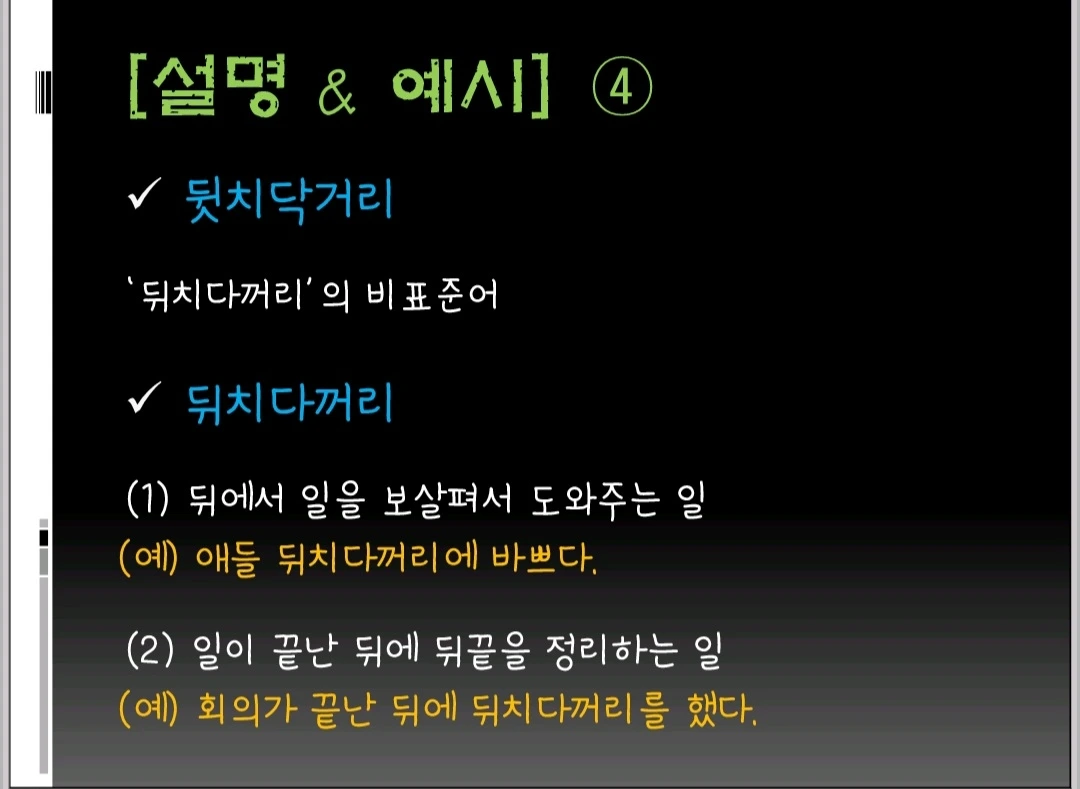 [설명 & 예시] ④

✓ 뒷치닥거리

'뒤치다꺼리'의 비표준어

✓ 뒤치다꺼리

(1) 뒤에서 일을 보살펴서 도와주는 일
(예) 애들 뒤치다꺼리에 바쁘다.

(2) 일이 끝난 뒤에 뒤끝을 정리하는 일
(예) 회의가 끝난 뒤에 뒤치다꺼리를 했다.